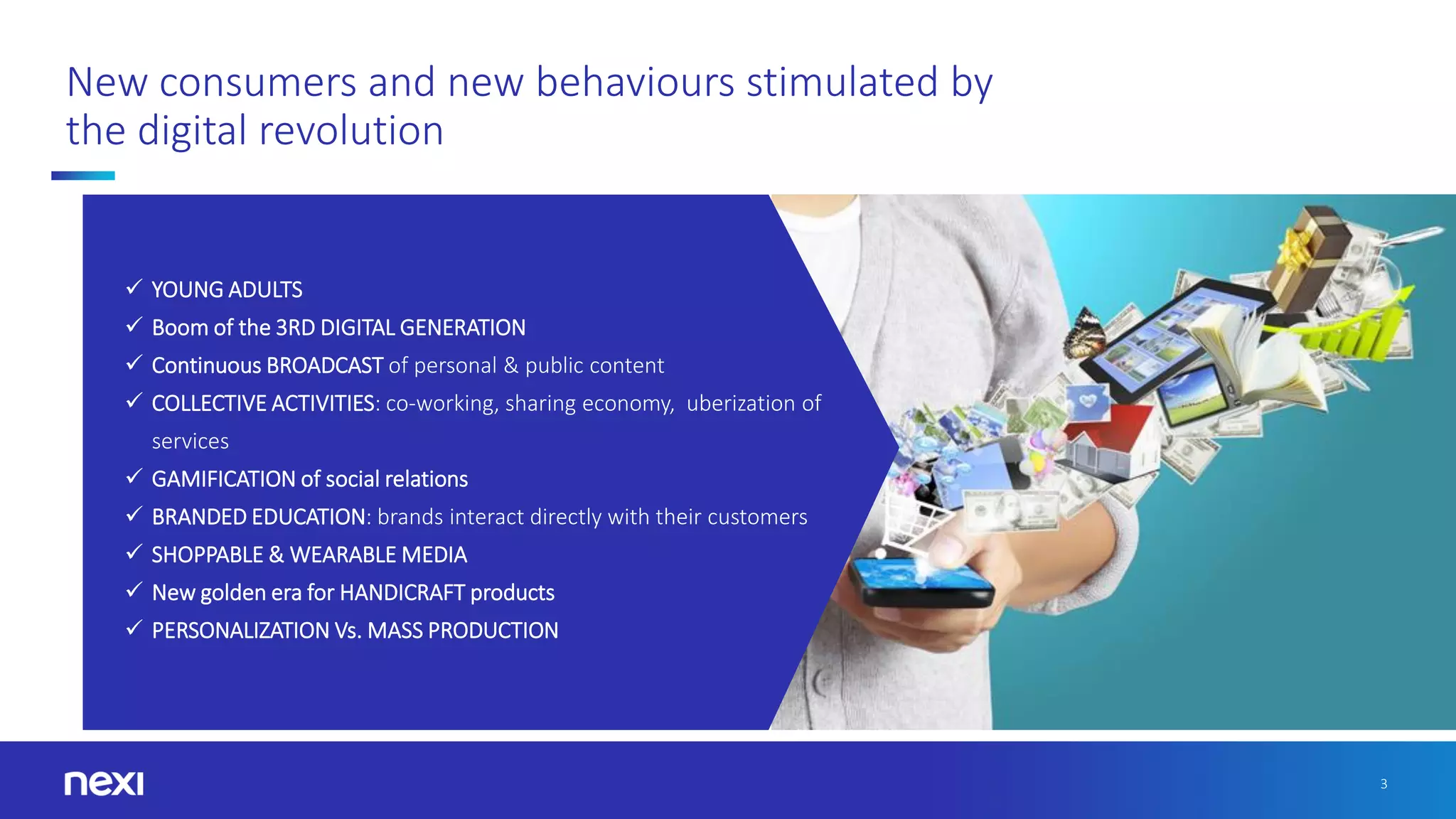 New consumers and new behaviours stimulated by the digital revolution

✓ YOUNG ADULTS
✓ Boom of the 3RD DIGITAL GENERATION
✓ Continuous BROADCAST of personal & public content
✓ COLLECTIVE ACTIVITIES: co-working, sharing economy, uberization of services
✓ GAMIFICATION of social relations
✓ BRANDED EDUCATION: brands interact directly with their customers
✓ SHOPPABLE & WEARABLE MEDIA
✓ New golden era for HANDICRAFT products
✓ PERSONALIZATION Vs. MASS PRODUCTION

nexi

3